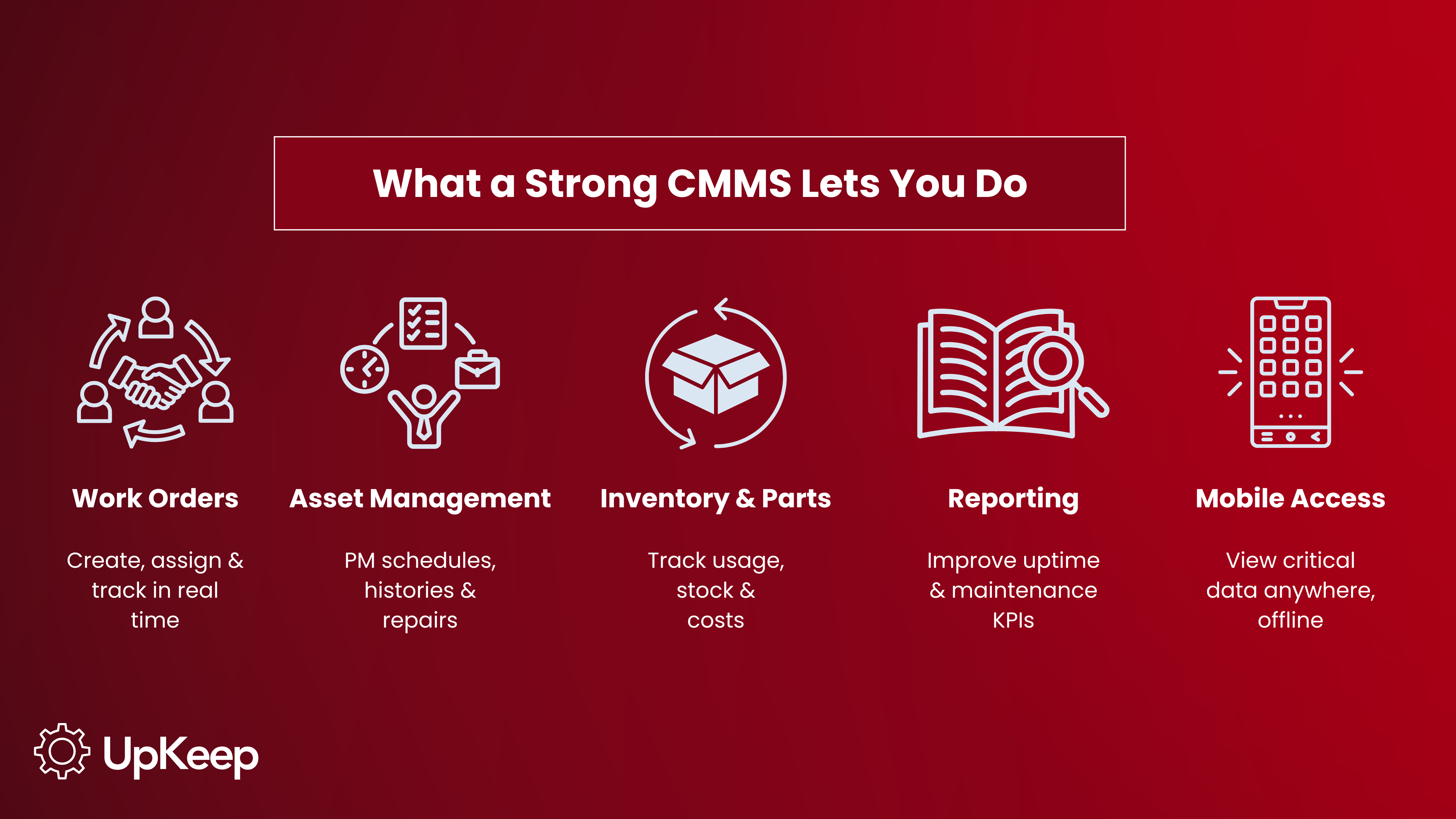 What a Strong CMMS Lets You Do

Work Orders

Create, assign & track in real time

Asset Management

PM schedules, histories & repairs

Inventory & Parts

Track usage, stock & costs

Reporting

Improve uptime & maintenance KPIs

Mobile Access

View critical data anywhere, offline

UpKeep